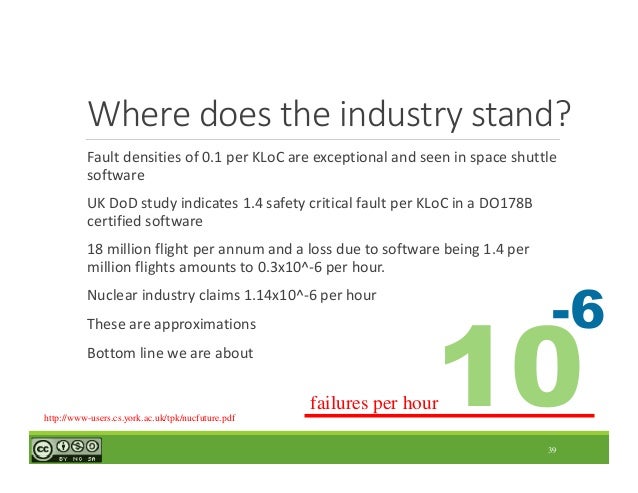 Where does the industry stand?

Fault densities of 0.1 per KLoC are exceptional and seen in space shuttle software

UK DoD study indicates 1.4 safety critical fault per KLoC in a DO178B certified software

18 million flight per annum and a loss due to software being 1.4 per million flights amounts to 0.3x10^-6 per hour.

Nuclear industry claims 1.14x10^-6 per hour

These are approximations

Bottom line we are about

$10^{-6}$

failures per hour

http://www-users.cs.york.ac.uk/tpk/nucfuture.pdf

BY NC SA

39